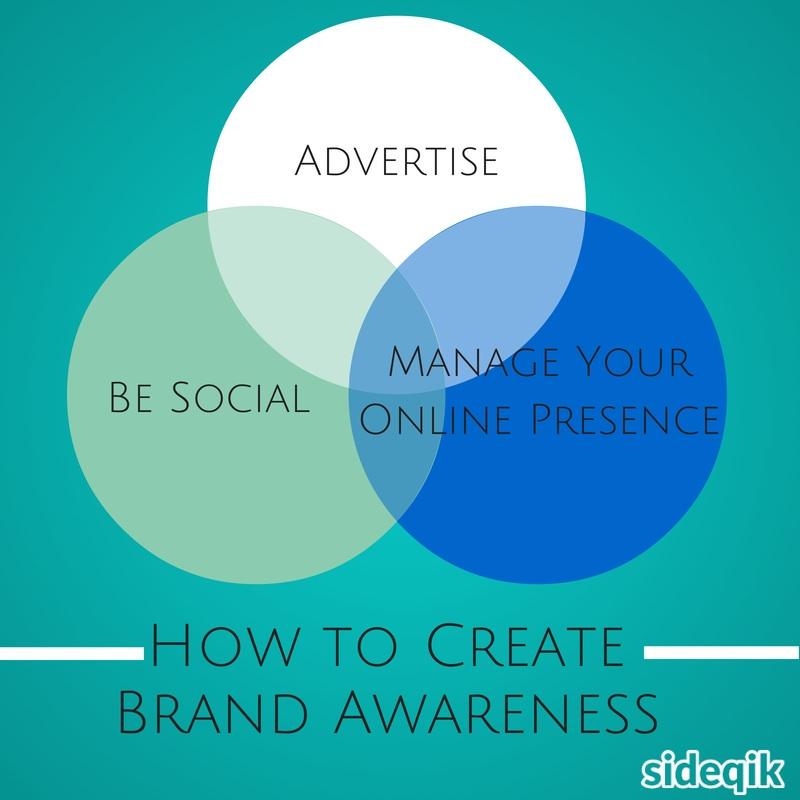 Advertise

Be Social

Manage Your Online Presence

How to Create Brand Awareness

sideqik